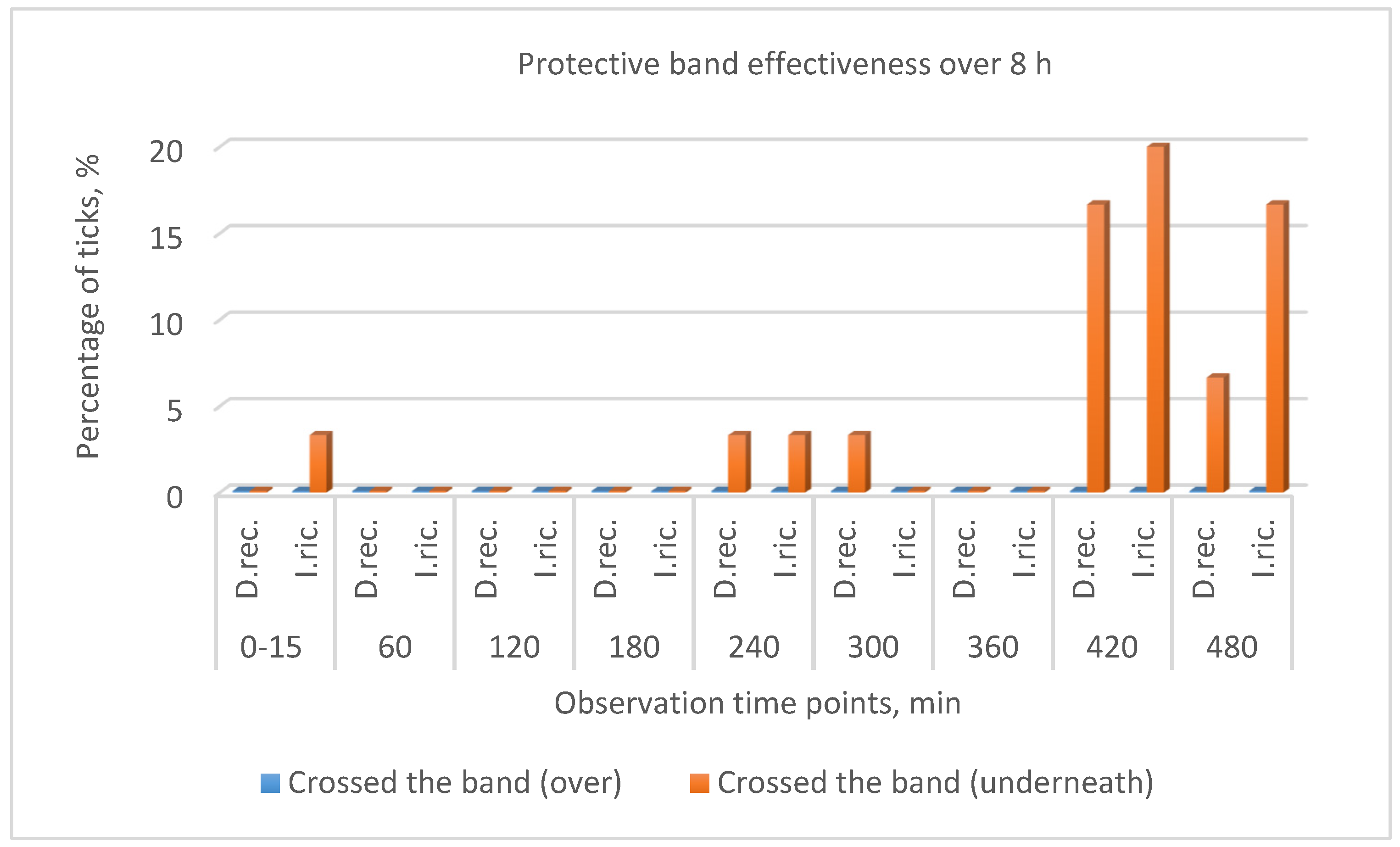 Protective band effectiveness over 8 h

Percentage of ticks, %

20
15
10
5
0

D.rec. I.ric. D.rec. I.ric. D.rec. I.ric. D.rec. I.ric. D.rec. I.ric. D.rec. I.ric. D.rec. I.ric. D.rec. I.ric. D.rec. I.ric.

0-15 60 120 180 240 300 360 420 480

Observation time points, min

Crossed the band (over) Crossed the band (underneath)